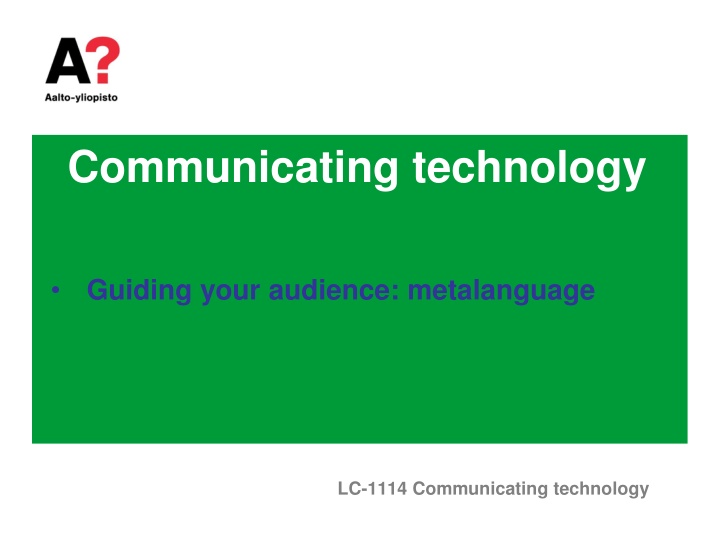 A?
Aalto-yliopisto

Communicating technology

• Guiding your audience: metalanguage

LC-1114 Communicating technology